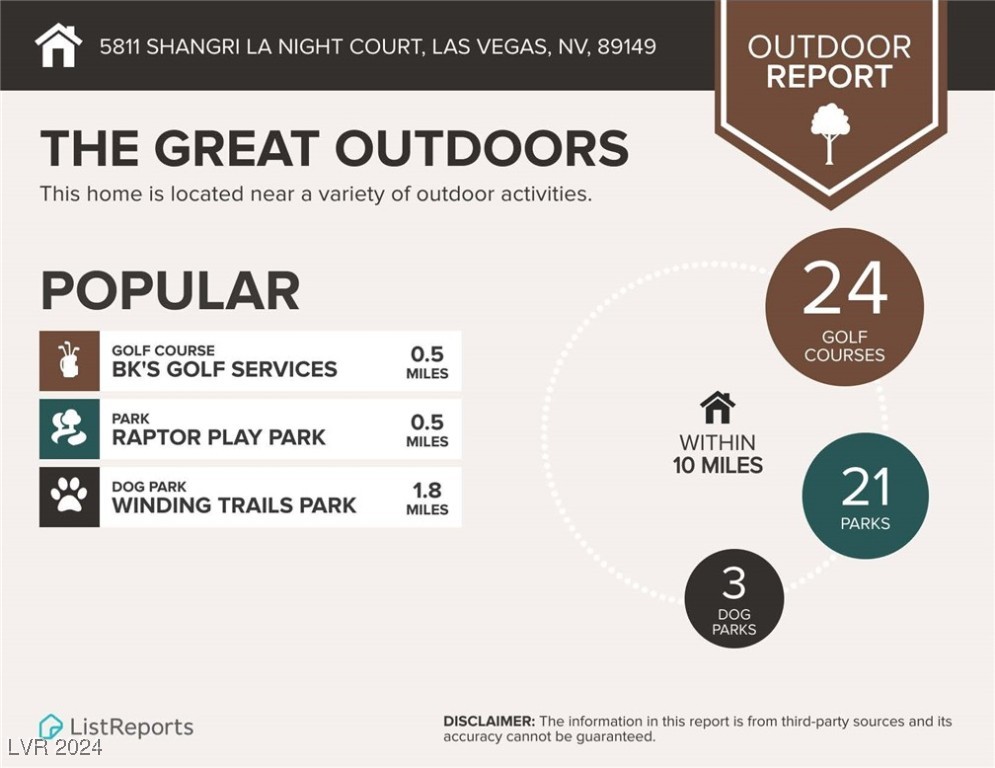 5811 SHANGRI LA NIGHT COURT, LAS VEGAS, NV, 89149

OUTDOOR REPORT

THE GREAT OUTDOORS

This home is located near a variety of outdoor activities.

POPULAR

GOLF COURSE
BK'S GOLF SERVICES 0.5 MILES

PARK
RAPTOR PLAY PARK 0.5 MILES

DOG PARK
WINDING TRAILS PARK 1.8 MILES

24 GOLF COURSES

WITHIN 10 MILES

21 PARKS

3 DOG PARKS

ListReports

LVR 2024

DISCLAIMER: The information in this report is from third-party sources and its accuracy cannot be guaranteed.